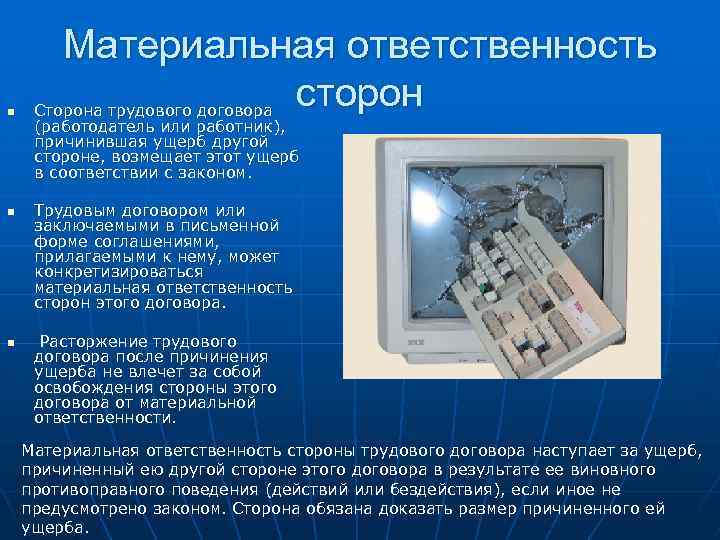 Материальная ответственность сторон

Сторона трудового договора (работодатель или работник), причинившая ущерб другой стороне, возмещает этот ущерб в соответствии с законом.

Трудовым договором или заключаемыми в письменной форме соглашениями, прилагаемыми к нему, может конкретизироваться материальная ответственность сторон этого договора.

Расторжение трудового договора после причинения ущерба не влечет за собой освобождения стороны этого договора от материальной ответственности.

Материальная ответственность стороны трудового договора наступает за ущерб, причиненный ею другой стороне этого договора в результате ее виновного противоправного поведения (действий или бездействия), если иное не предусмотрено законом. Сторона обязана доказать размер причиненного ей ущерба.